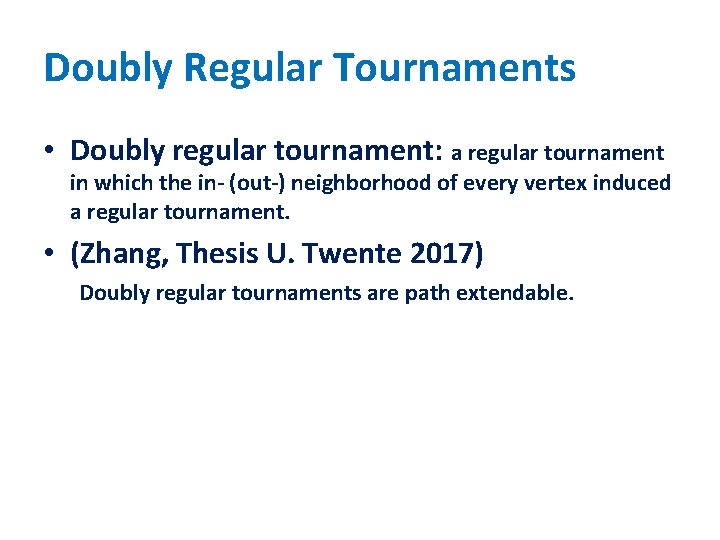 Doubly Regular Tournaments

• Doubly regular tournament: a regular tournament in which the in- (out-) neighborhood of every vertex induced a regular tournament.

• (Zhang, Thesis U. Twente 2017)

Doubly regular tournaments are path extendable.